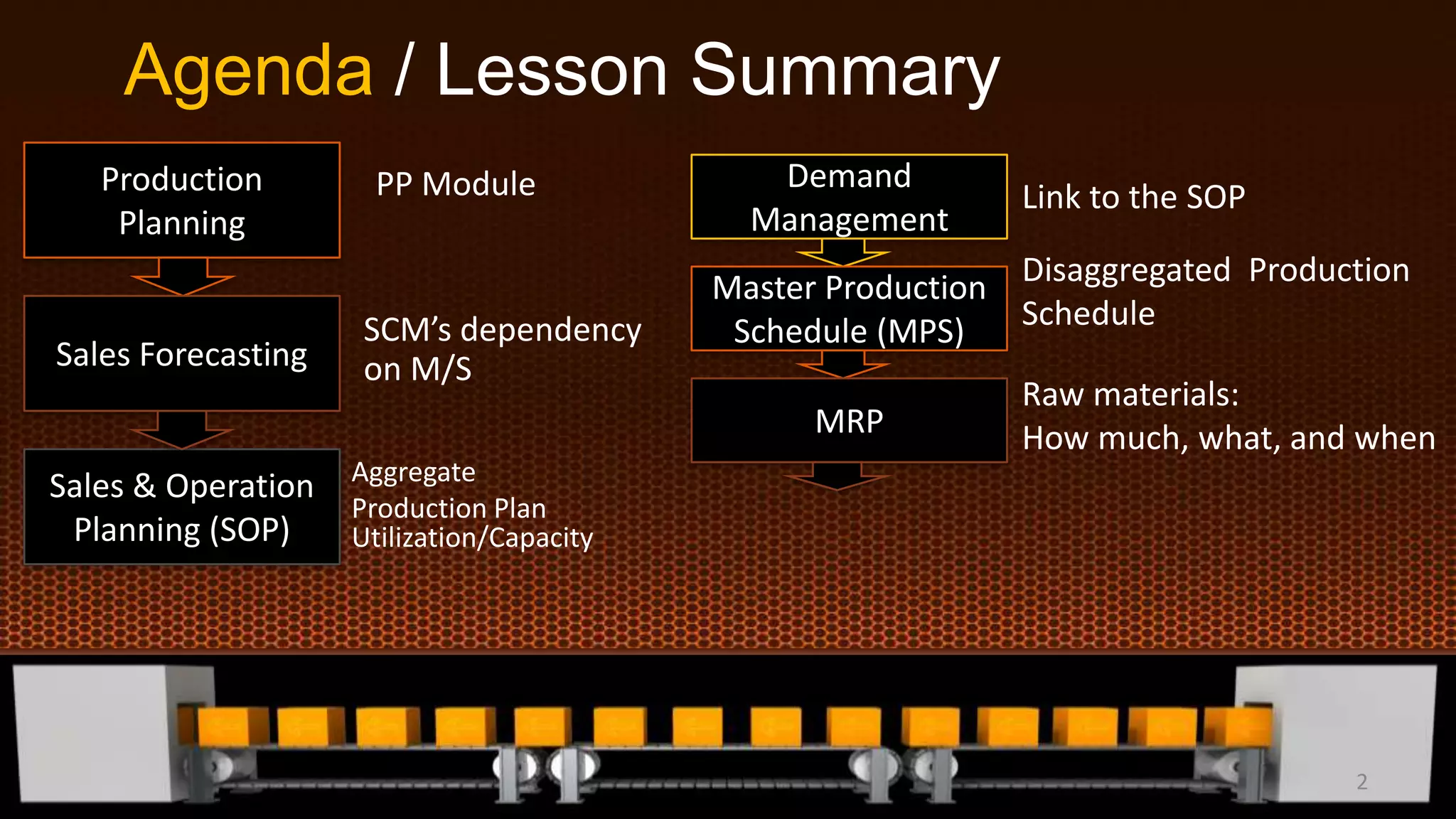 Agenda / Lesson Summary

Production Planning

PP Module

Sales Forecasting

SCM's dependency on M/S

Sales & Operation Planning (SOP)

Aggregate
Production Plan
Utilization/Capacity

Demand Management

Link to the SOP

Master Production Schedule (MPS)

Disaggregated Production Schedule

MRP

Raw materials:
How much, what, and when

2